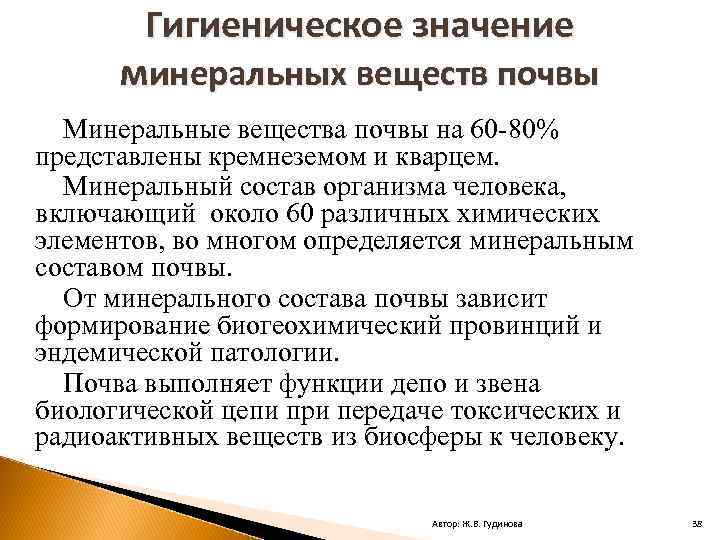 Гигиеническое значение минеральных веществ почвы

Минеральные вещества почвы на 60-80% представлены кремнеземом и кварцем.

Минеральный состав организма человека, включающий около 60 различных химических элементов, во многом определяется минеральным составом почвы.

От минерального состава почвы зависит формирование биогеохимический провинций и эндемической патологии.

Почва выполняет функции депо и звена биологической цепи при передаче токсических и радиоактивных веществ из биосферы к человеку.

Автор: Ж.В. Гудинова

38